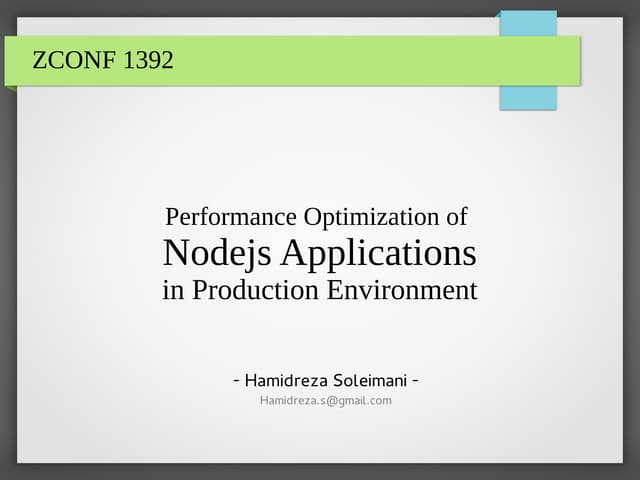 ZCONF 1392

Performance Optimization of
Nodejs Applications
in Production Environment

- Hamidreza Soleimani -
Hamidreza.s@gmail.com